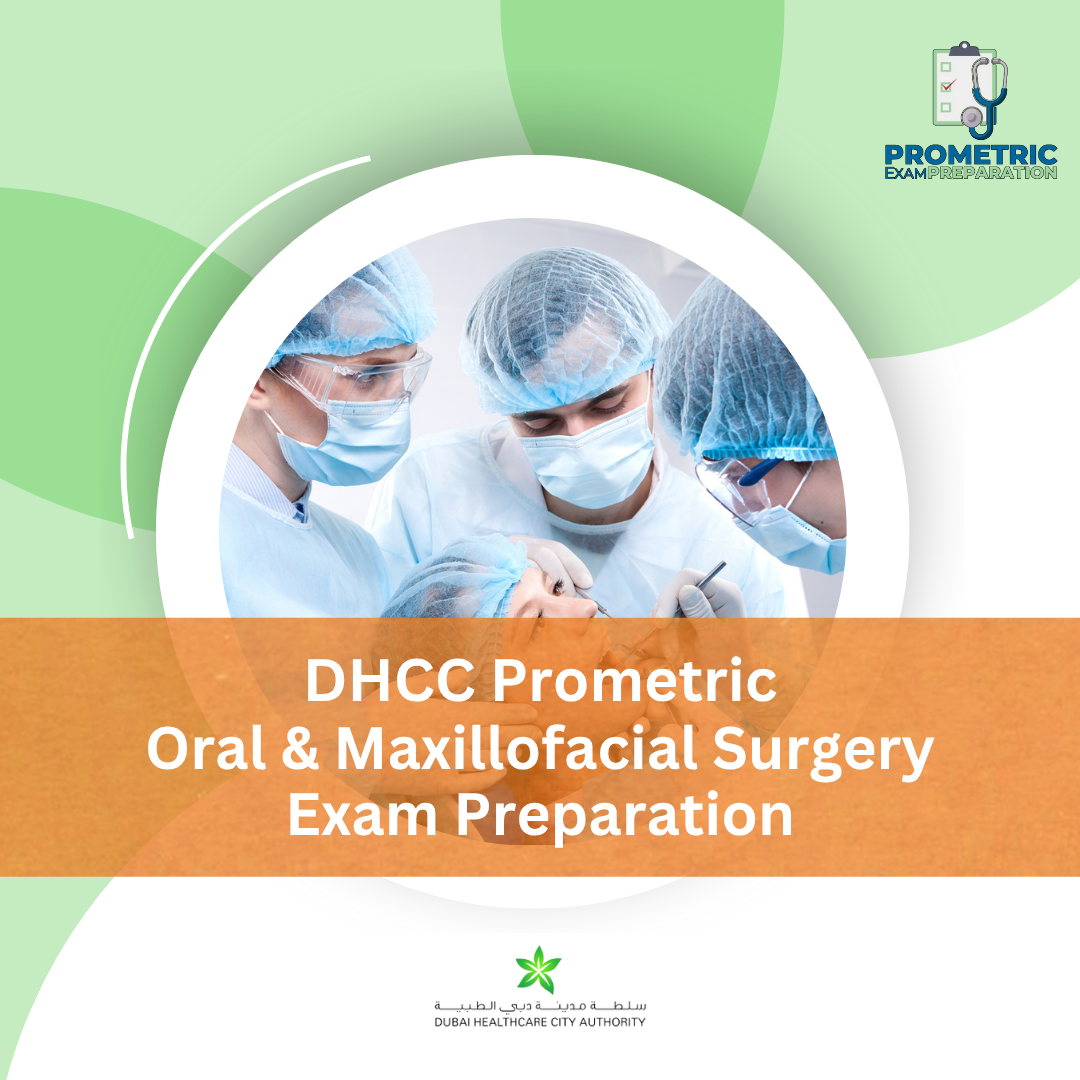 PROMETRIC
EXAM PREPARATION

DHCC Prometric
Oral & Maxillofacial Surgery
Exam Preparation

سلطة مدينة دبي الطبية
DUBAI HEALTHCARE CITY AUTHORITY